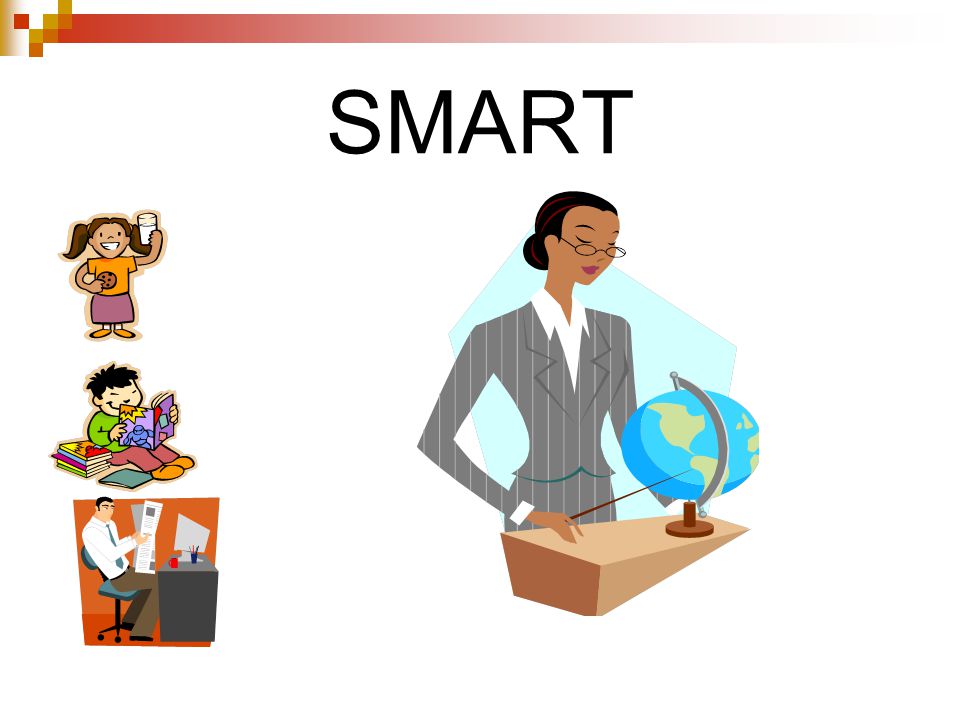 SMART